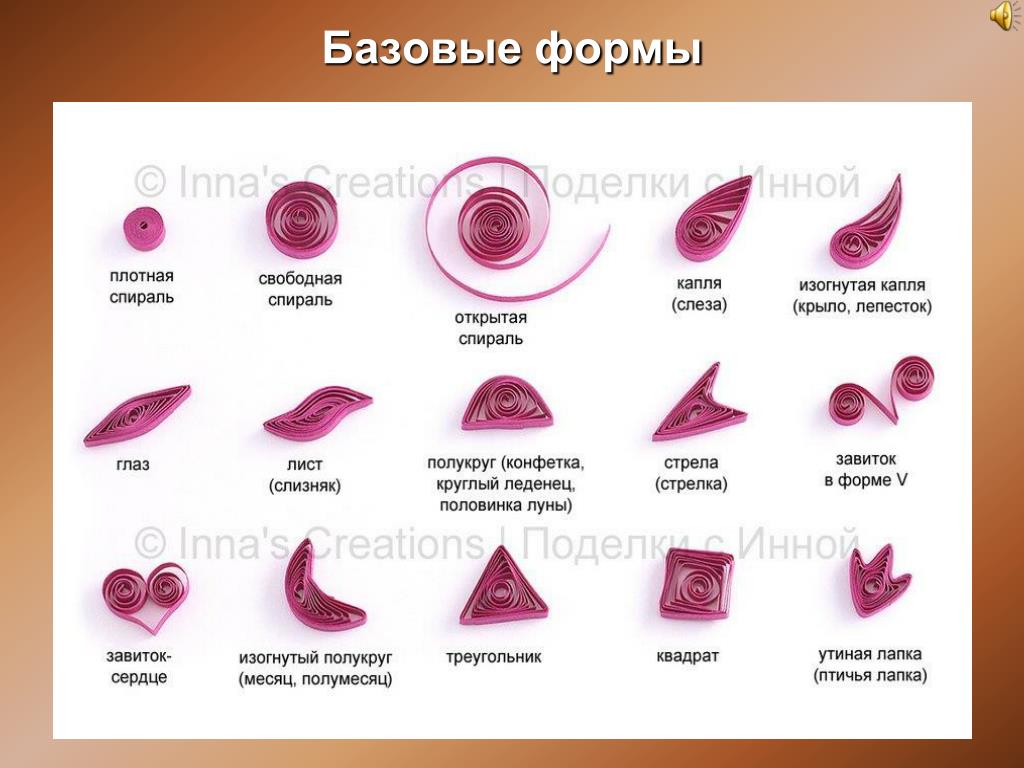 Базовые формы

© Inna's Creations | Поделки с Инной

плотная спираль

свободная спираль

открытая спираль

капля (слеза)

изогнутая капля (крыло, лепесток)

глаз

лист (слизняк)

полукруг (конфетка, круглый леденец, половинка луны)

стрела (стрелка)

завиток в форме V

© Inna's Creations | Поделки с Инной

завиток-сердце

изогнутый полукруг (месяц, полумесяц)

треугольник

квадрат

утиная лапка (птичья лапка)